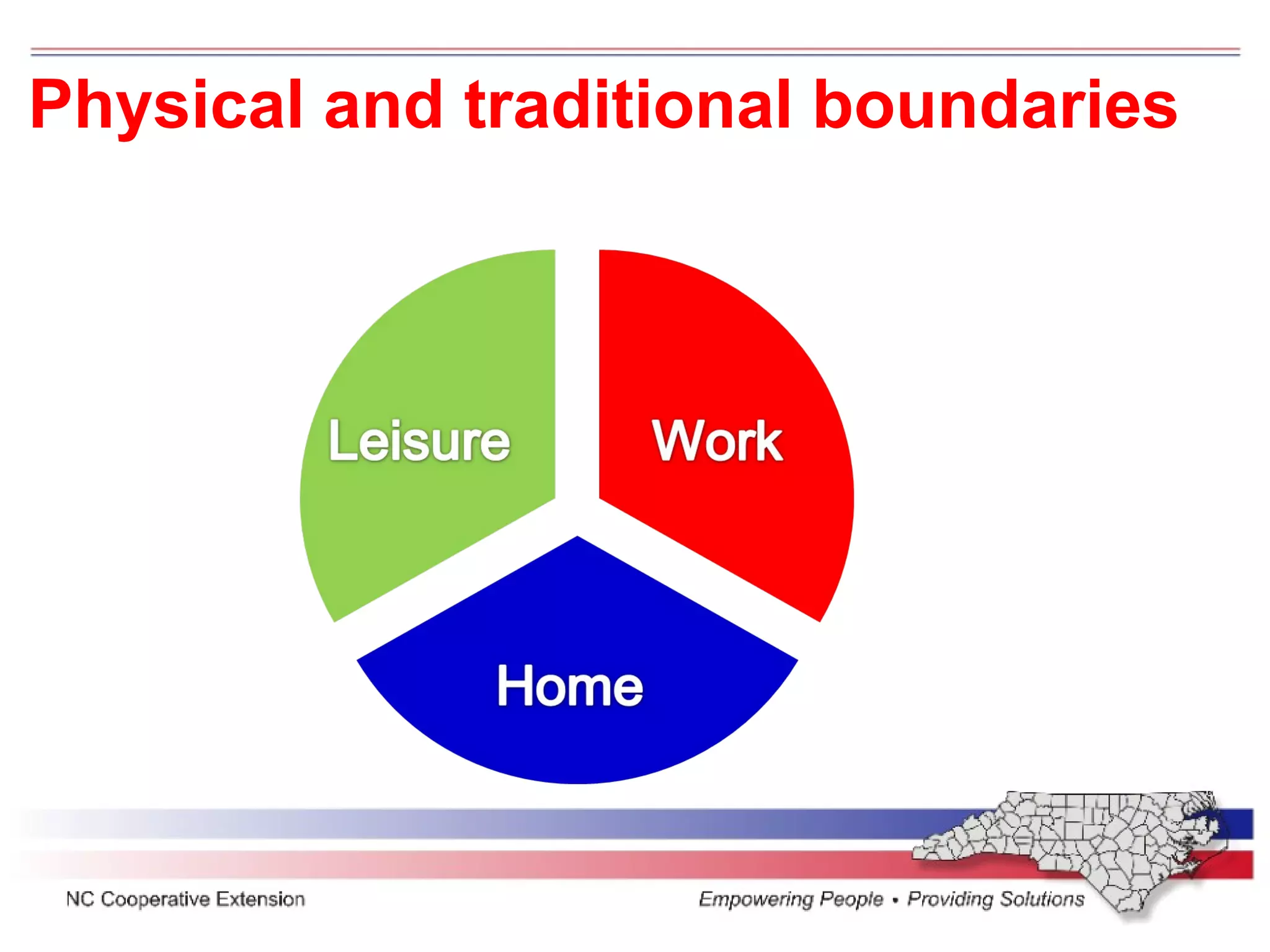 Physical and traditional boundaries

Leisure

Work

Home

NC Cooperative Extension

Empowering People • Providing Solutions